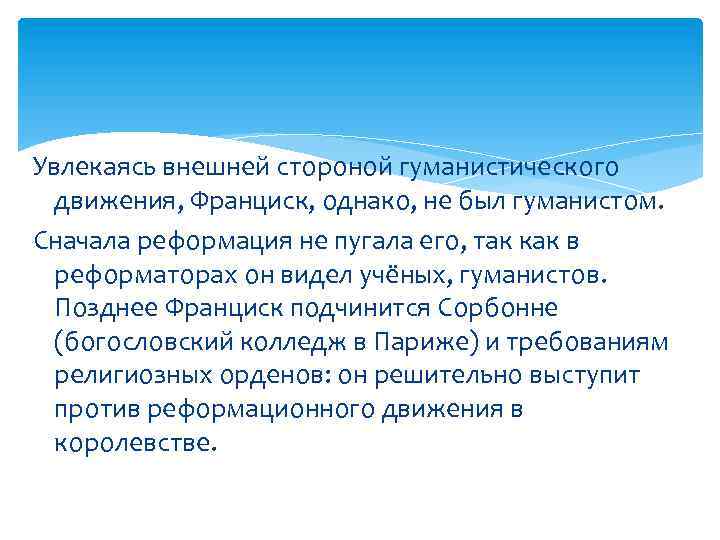 Увлекаясь внешней стороной гуманистического движения, Франциск, однако, не был гуманистом.

Сначала реформация не пугала его, так как в реформаторах он видел учёных, гуманистов. Позднее Франциск подчинится Сорбонне (богословский колледж в Париже) и требованиям религиозных орденов: он решительно выступит против реформационного движения в королевстве.